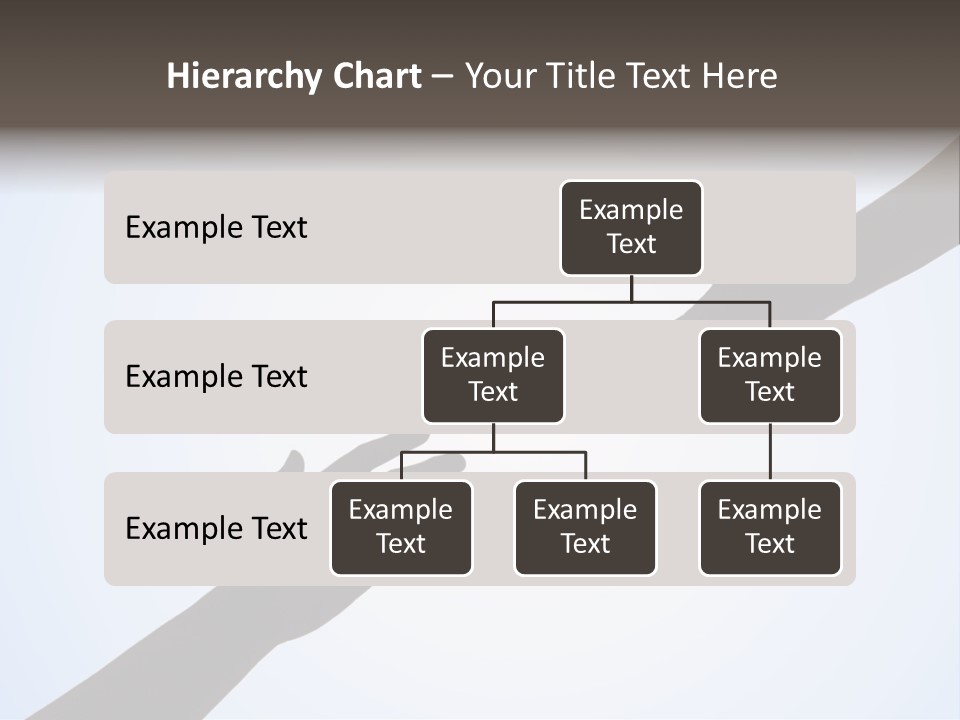 Hierarchy Chart – Your Title Text Here

Example Text

Example Text

Example Text

Example Text

Example Text

Example Text

Example Text

Example Text

Example Text